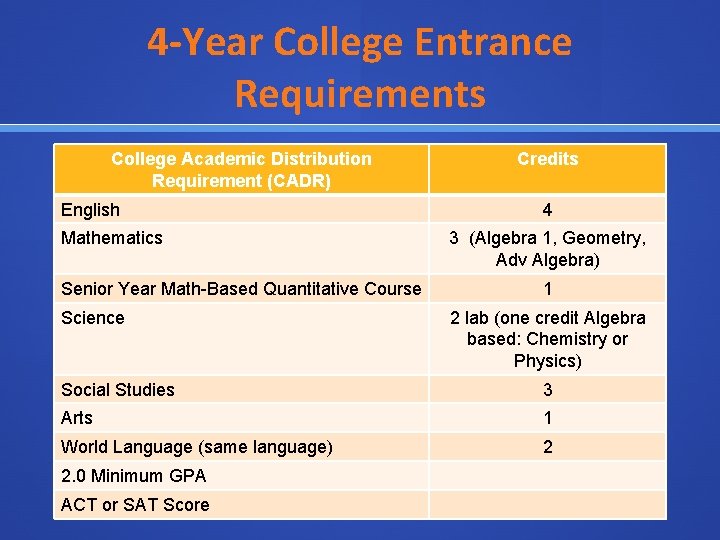 4-Year College Entrance Requirements

| College Academic Distribution Requirement (CADR) | Credits |
|---|---|
| English | 4 |
| Mathematics | 3 (Algebra 1, Geometry, Adv Algebra) |
| Senior Year Math-Based Quantitative Course | 1 |
| Science | 2 lab (one credit Algebra based: Chemistry or Physics) |
| Social Studies | 3 |
| Arts | 1 |
| World Language (same language) | 2 |
| 2.0 Minimum GPA | |
| ACT or SAT Score | |